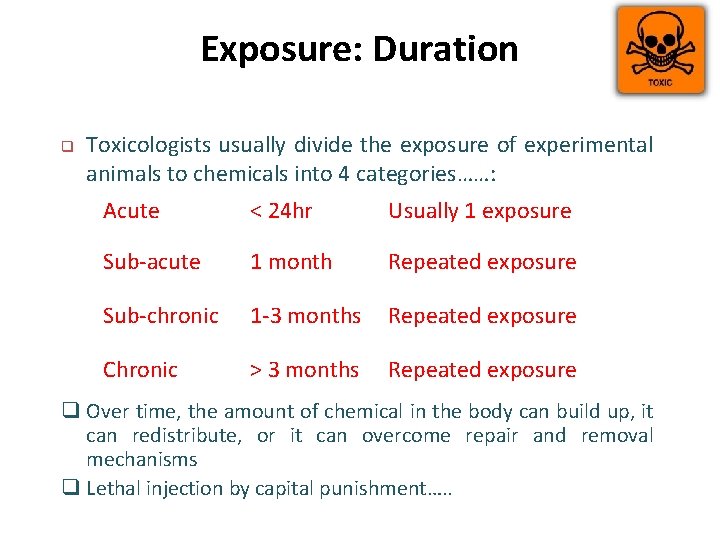 Exposure: Duration

TOXIC

❑ Toxicologists usually divide the exposure of experimental animals to chemicals into 4 categories……:

| | | |
|---|---|---|
| Acute | < 24hr | Usually 1 exposure |
| Sub-acute | 1 month | Repeated exposure |
| Sub-chronic | 1-3 months | Repeated exposure |
| Chronic | > 3 months | Repeated exposure |

❑ Over time, the amount of chemical in the body can build up, it can redistribute, or it can overcome repair and removal mechanisms

❑ Lethal injection by capital punishment…..